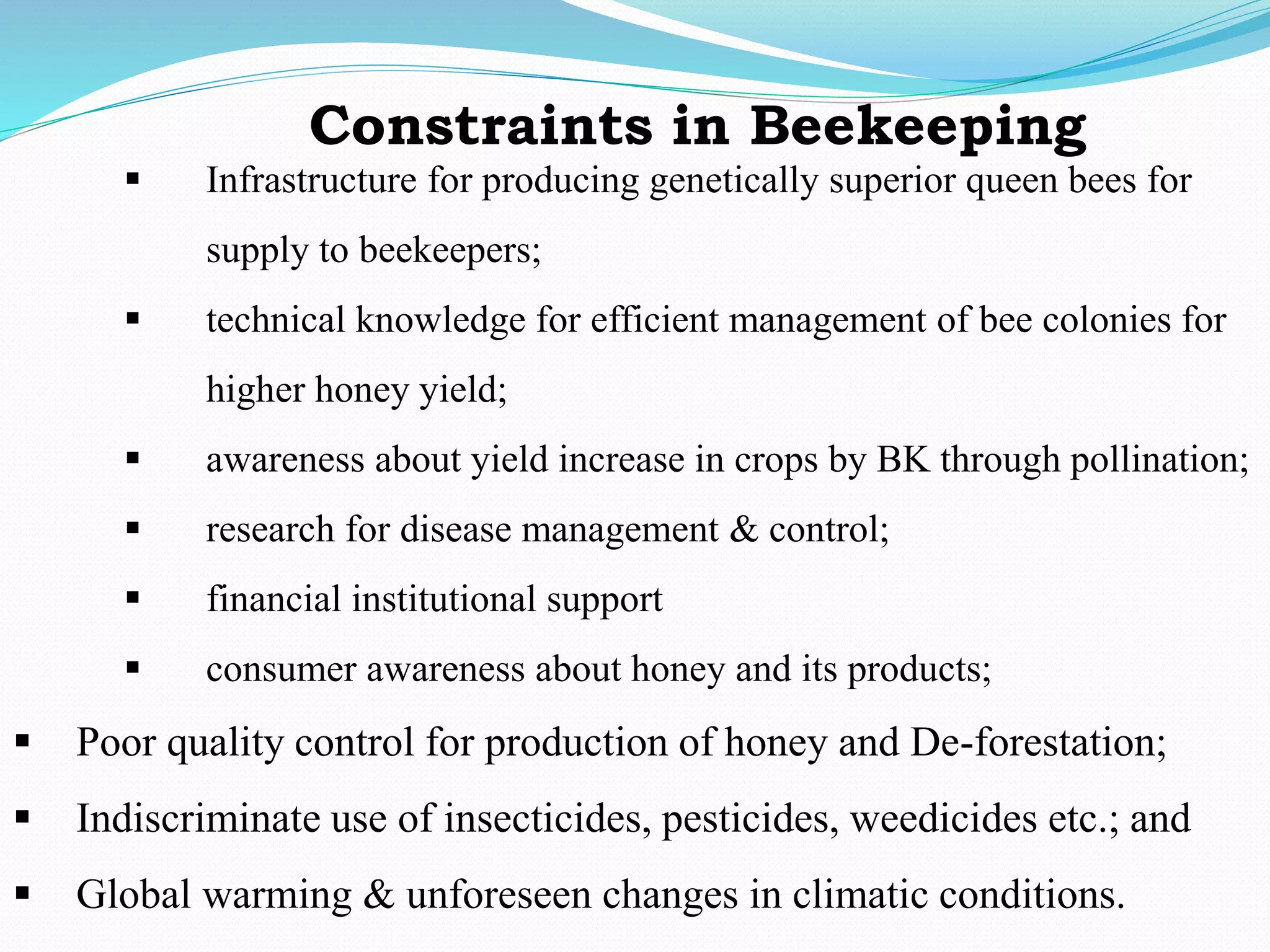 Constraints in Beekeeping

▪ Infrastructure for producing genetically superior queen bees for supply to beekeepers;

▪ technical knowledge for efficient management of bee colonies for higher honey yield;

▪ awareness about yield increase in crops by BK through pollination;

▪ research for disease management & control;

▪ financial institutional support

▪ consumer awareness about honey and its products;

▪ Poor quality control for production of honey and De-forestation;

▪ Indiscriminate use of insecticides, pesticides, weedicides etc.; and

▪ Global warming & unforeseen changes in climatic conditions.